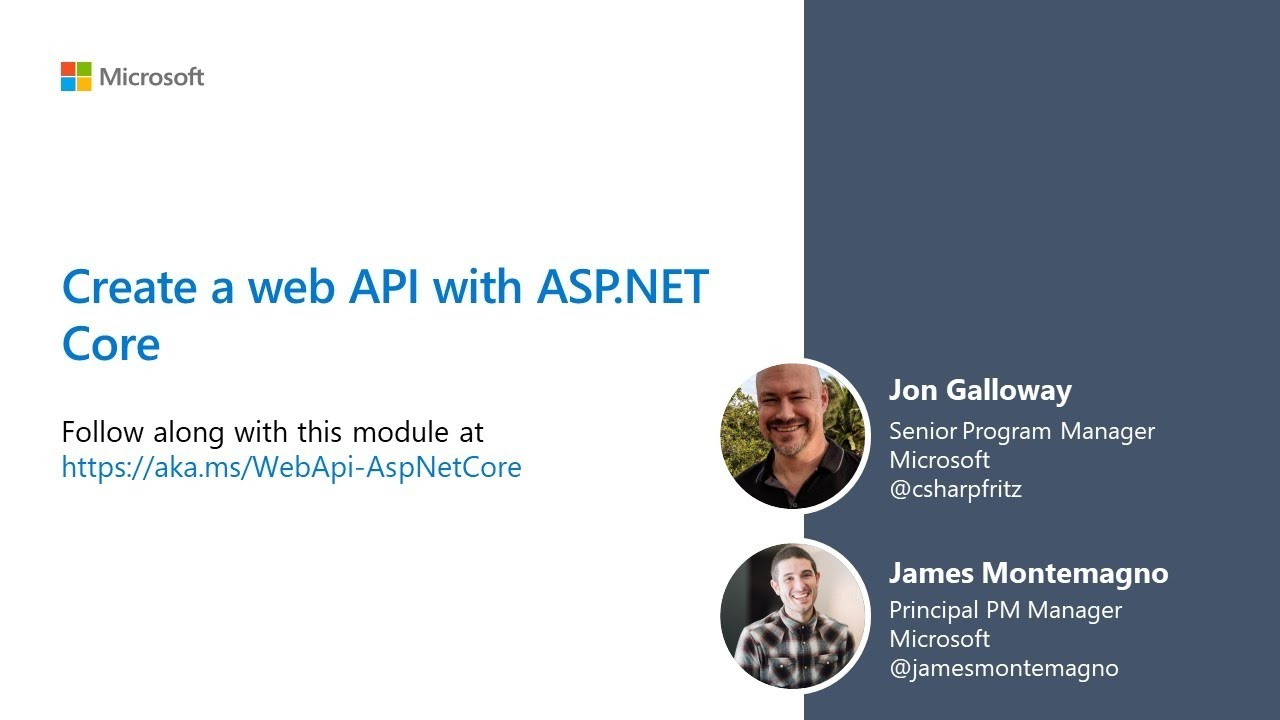 Microsoft

Create a web API with ASP.NET Core

Follow along with this module at https://aka.ms/WebApi-AspNetCore

Jon Galloway
Senior Program Manager
Microsoft
@csharpfritz

James Montemagno
Principal PM Manager
Microsoft
@jamesmontemagno